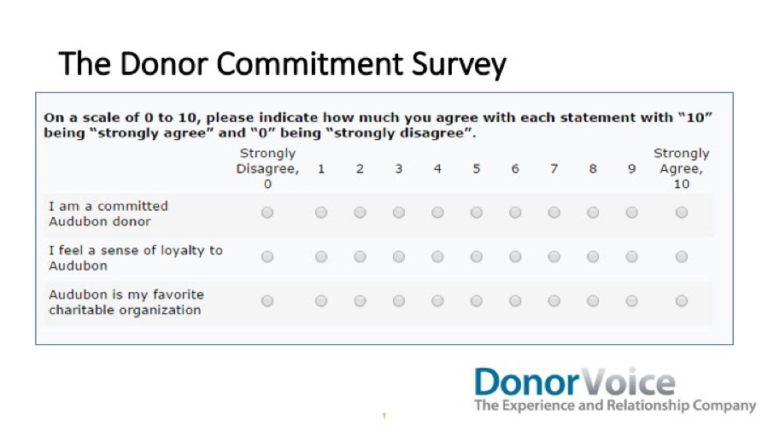 The Donor Commitment Survey

On a scale of 0 to 10, please indicate how much you agree with each statement with "10" being "strongly agree" and "0" being "strongly disagree".

| | Strongly Disagree, 0 | 1 | 2 | 3 | 4 | 5 | 6 | 7 | 8 | 9 | Strongly Agree, 10 |
|---|---|---|---|---|---|---|---|---|---|---|---|
| I am a committed Audubon donor | | | | | | | | | | | |
| I feel a sense of loyalty to Audubon | | | | | | | | | | | |
| Audubon is my favorite charitable organization | | | | | | | | | | | |

DonorVoice
The Experience and Relationship Company

1